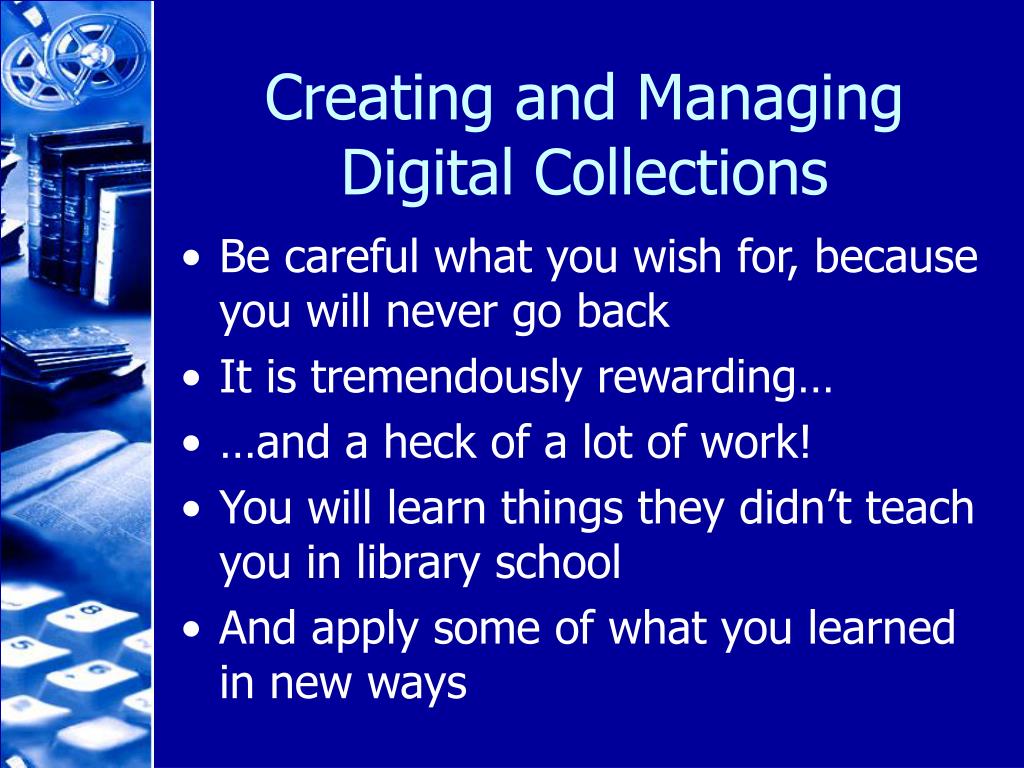 Creating and Managing Digital Collections

• Be careful what you wish for, because you will never go back
• It is tremendously rewarding…
• …and a heck of a lot of work!
• You will learn things they didn’t teach you in library school
• And apply some of what you learned in new ways